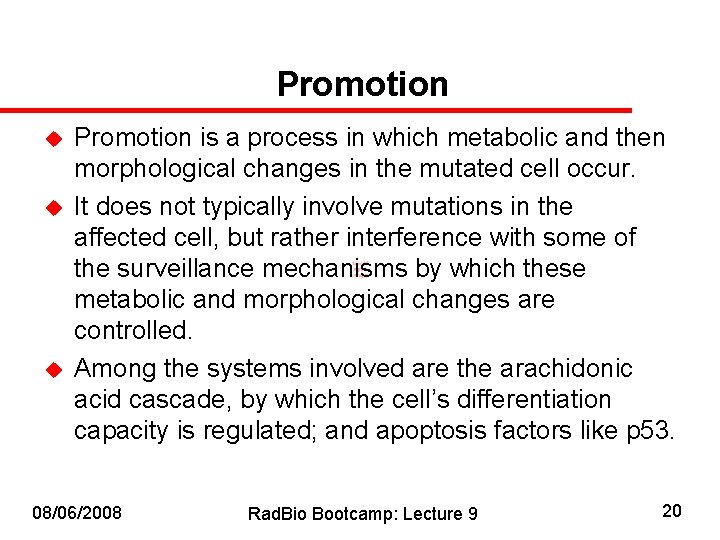 Promotion

Promotion is a process in which metabolic and then morphological changes in the mutated cell occur.

It does not typically involve mutations in the affected cell, but rather interference with some of the surveillance mechanisms by which these metabolic and morphological changes are controlled.

Among the systems involved are the arachidonic acid cascade, by which the cell's differentiation capacity is regulated; and apoptosis factors like p53.

08/06/2008 RadBio Bootcamp: Lecture 9 20